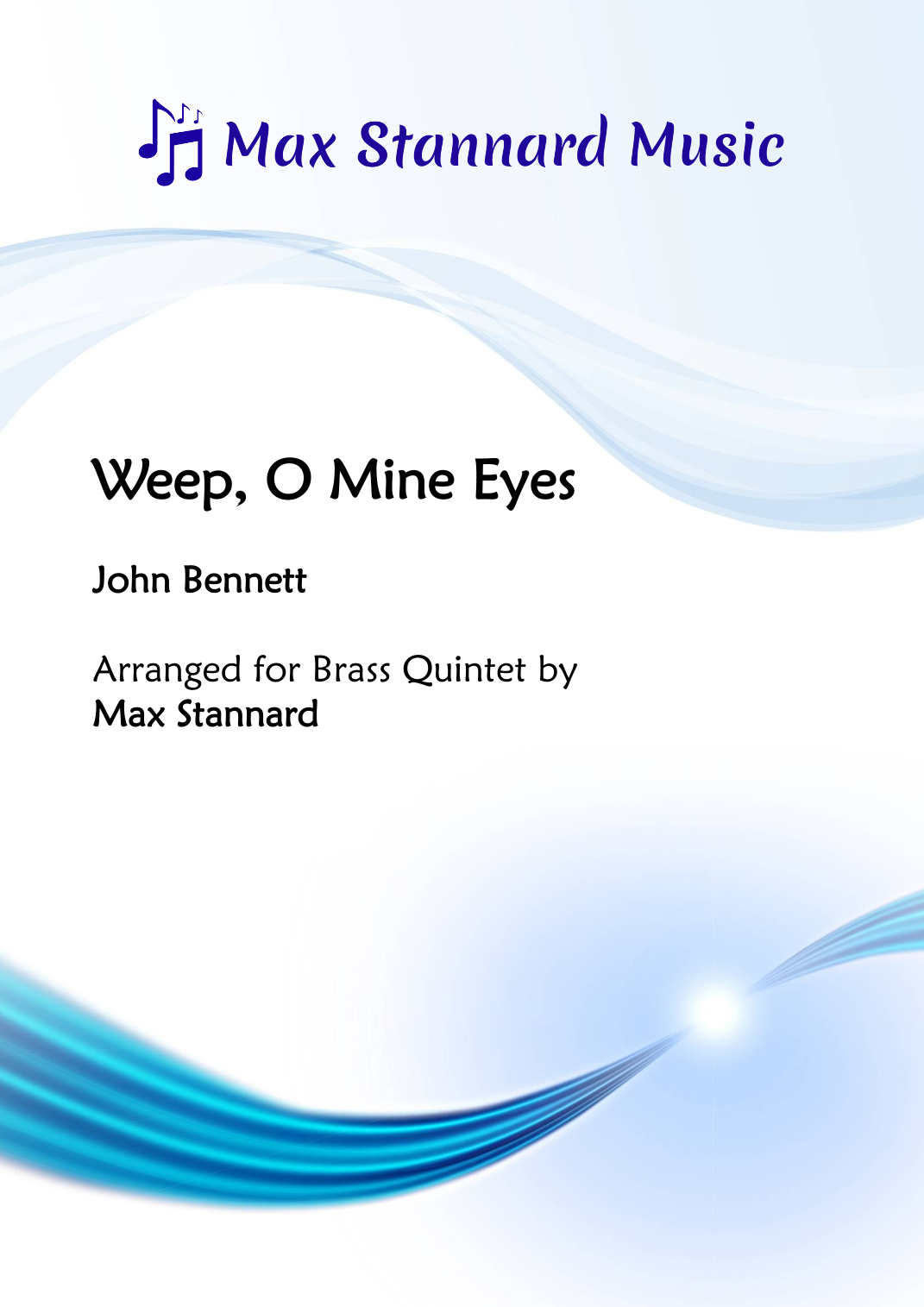 Max Stannard Music

Weep, O Mine Eyes

John Bennett

Arranged for Brass Quintet by
Max Stannard